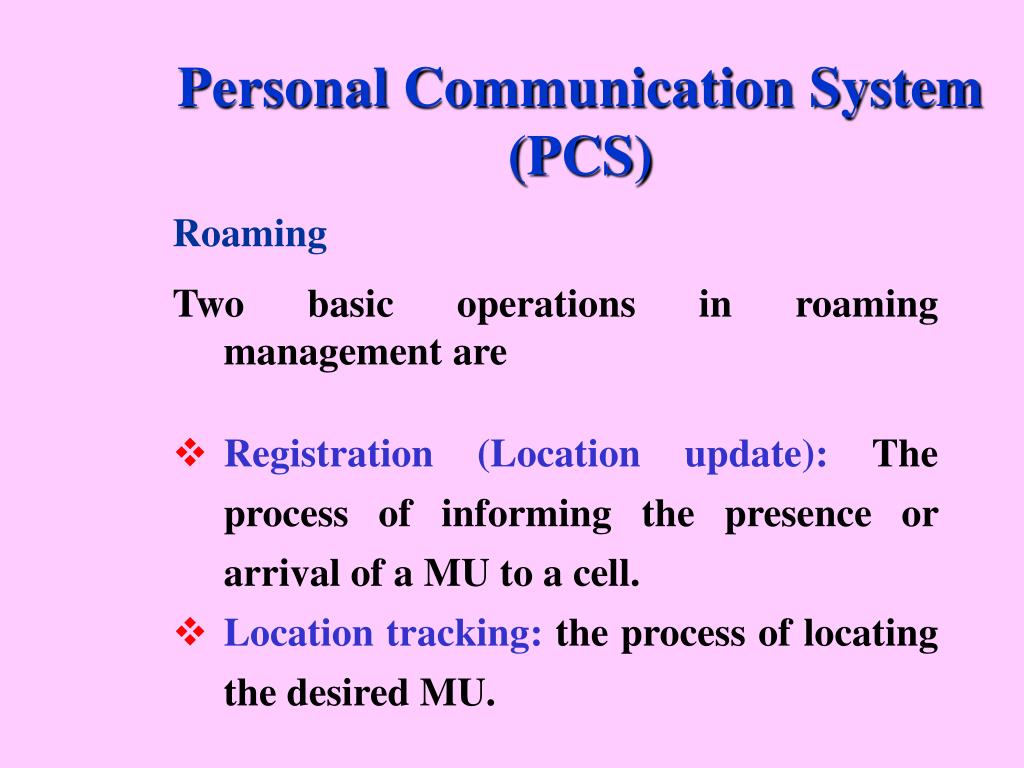 Personal Communication System (PCS)

Roaming

Two basic operations in roaming management are

❖ Registration (Location update): The process of informing the presence or arrival of a MU to a cell.

❖ Location tracking: the process of locating the desired MU.